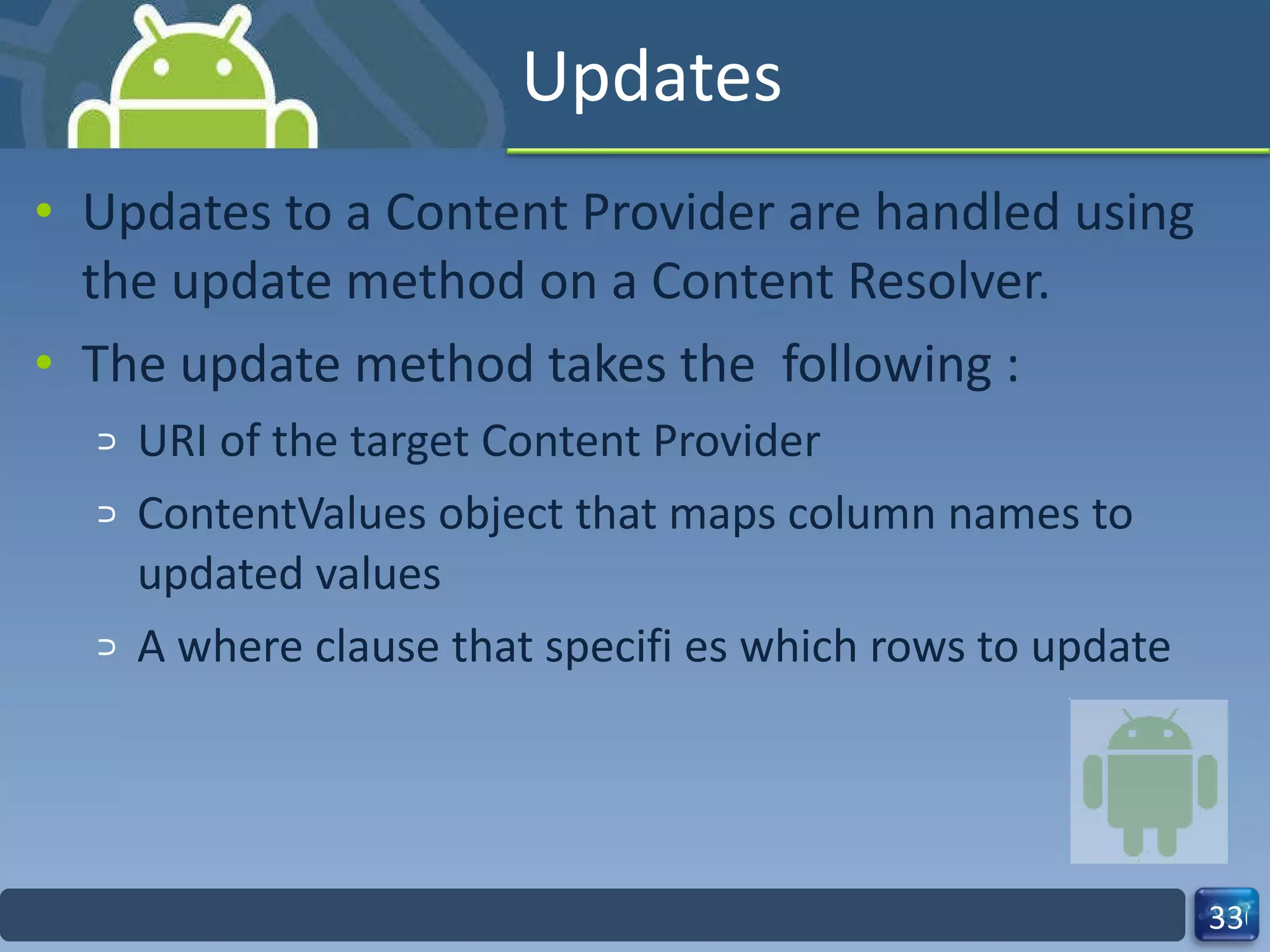 Updates

• Updates to a Content Provider are handled using the update method on a Content Resolver.
• The update method takes the  following :
  ⊃ URI of the target Content Provider
  ⊃ ContentValues object that maps column names to updated values
  ⊃ A where clause that specifi es which rows to update

33